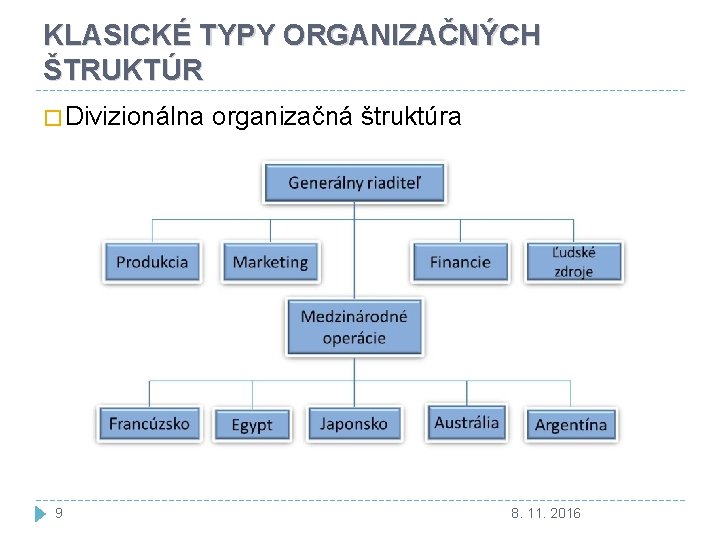 KLASICKÉ TYPY ORGANIZAČNÝCH ŠTRUKTÚR

Divizionálna organizačná štruktúra

Generálny riaditeľ

Produkcia

Marketing

Financie

Ľudské zdroje

Medzinárodné operácie

Francúzsko

Egypt

Japonsko

Austrália

Argentína

9

8. 11. 2016